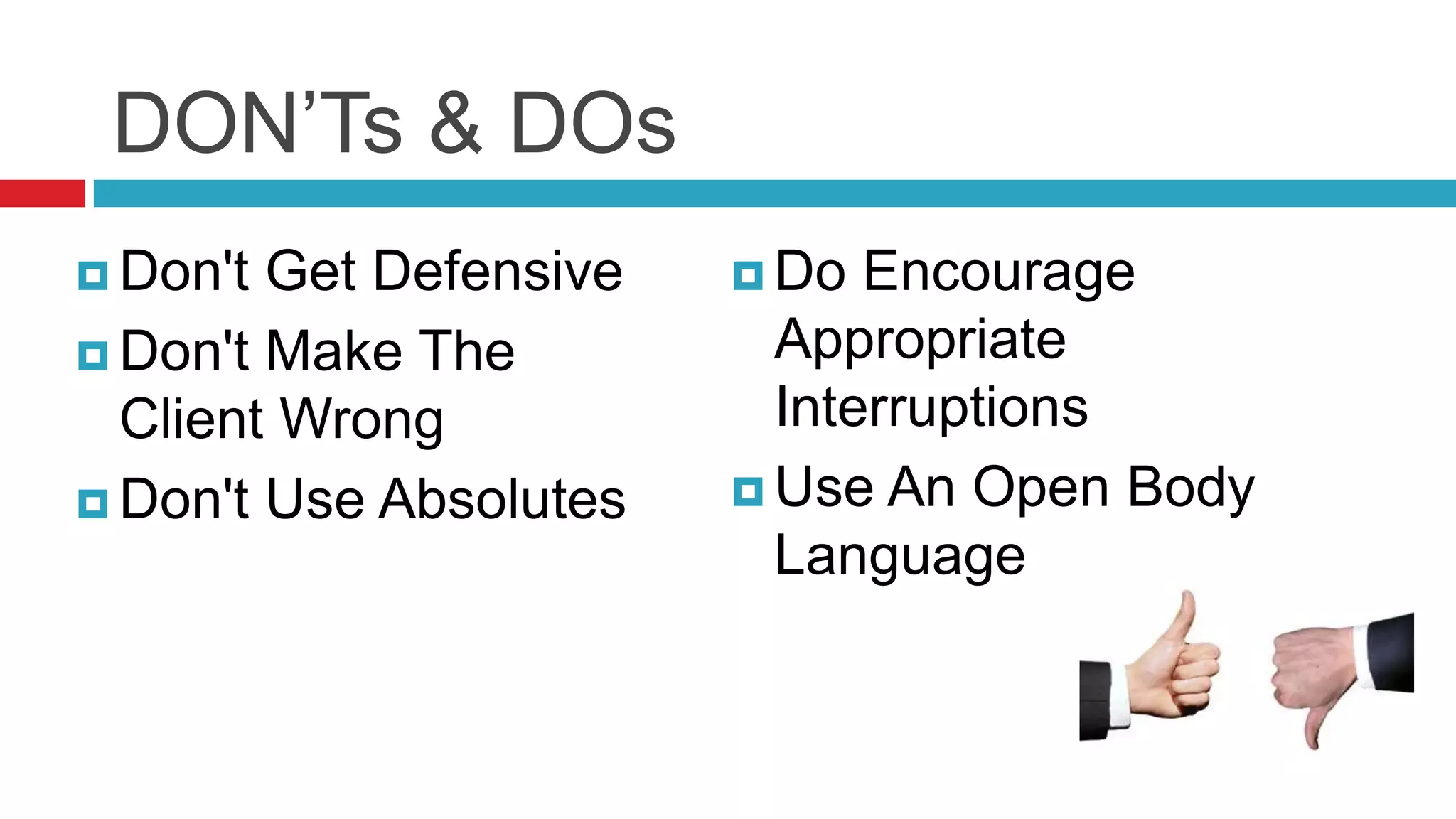 DON’Ts & DOs

Don't Get Defensive
Don't Make The Client Wrong
Don't Use Absolutes

Do Encourage Appropriate Interruptions
Use An Open Body Language